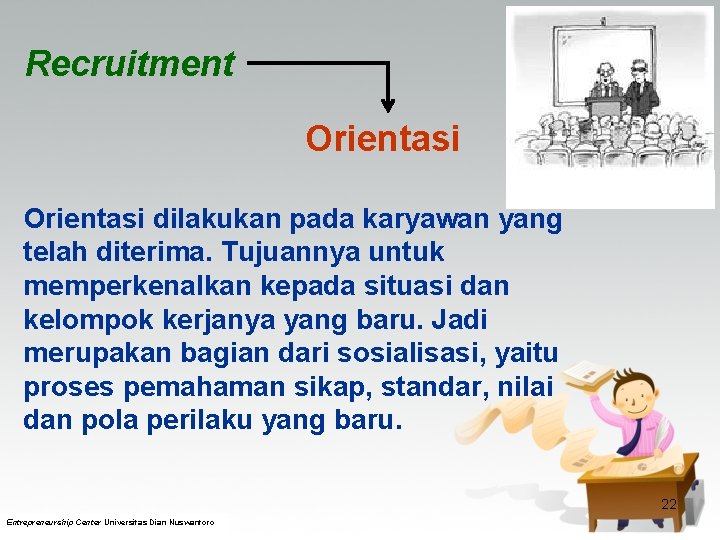 Recruitment

Orientasi

Orientasi dilakukan pada karyawan yang telah diterima. Tujuannya untuk memperkenalkan kepada situasi dan kelompok kerjanya yang baru. Jadi merupakan bagian dari sosialisasi, yaitu proses pemahaman sikap, standar, nilai dan pola perilaku yang baru.

22

Entrepreneurship Center Universitas Dian Nuswantoro